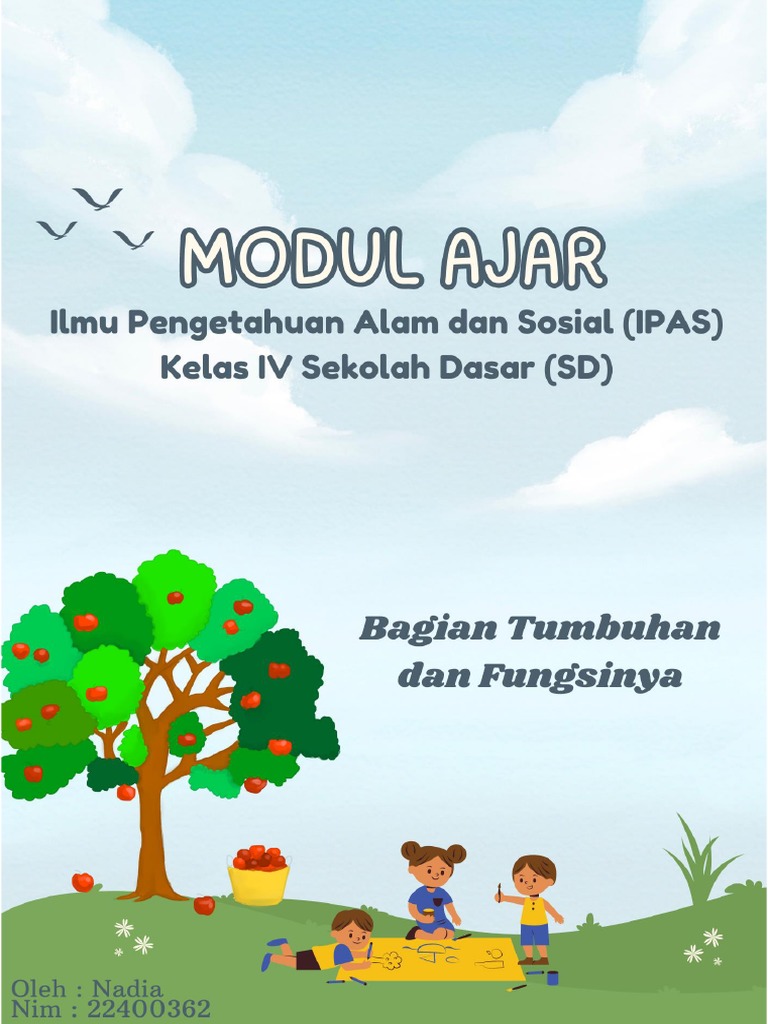 MODUL AJAR
Ilmu Pengetahuan Alam dan Sosial (IPAS)
Kelas IV Sekolah Dasar (SD)

Bagian Tumbuhan dan Fungsinya

Oleh : Nadia
Nim : 22400362